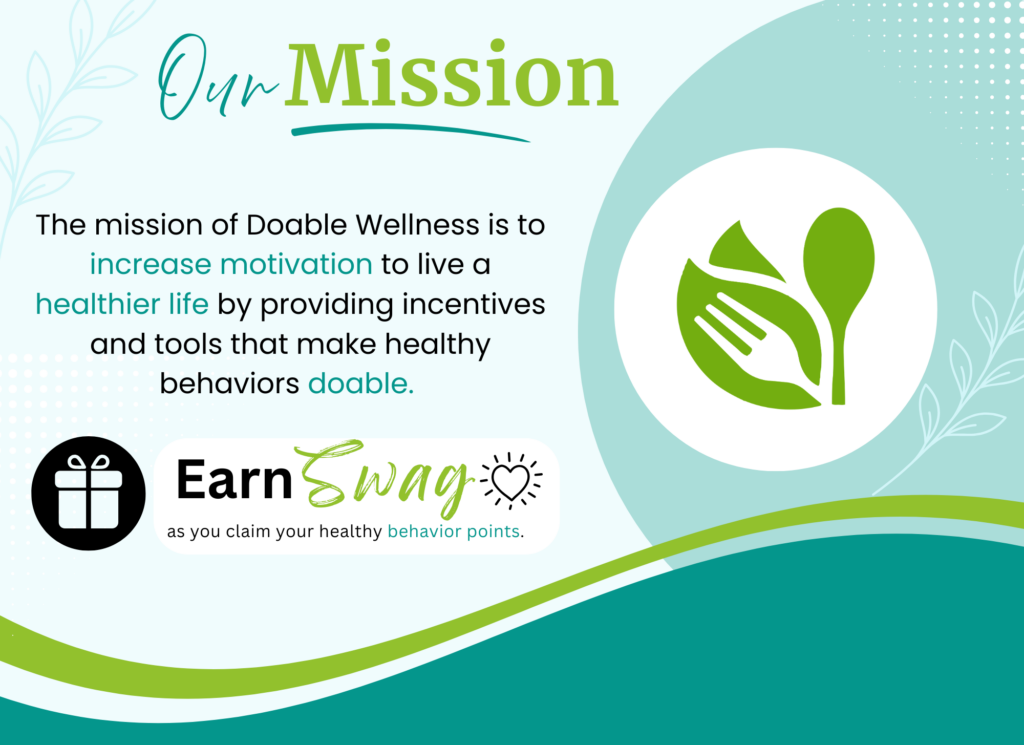 Our Mission

The mission of Doable Wellness is to increase motivation to live a healthier life by providing incentives and tools that make healthy behaviors doable.

Earn Swag

as you claim your healthy behavior points.